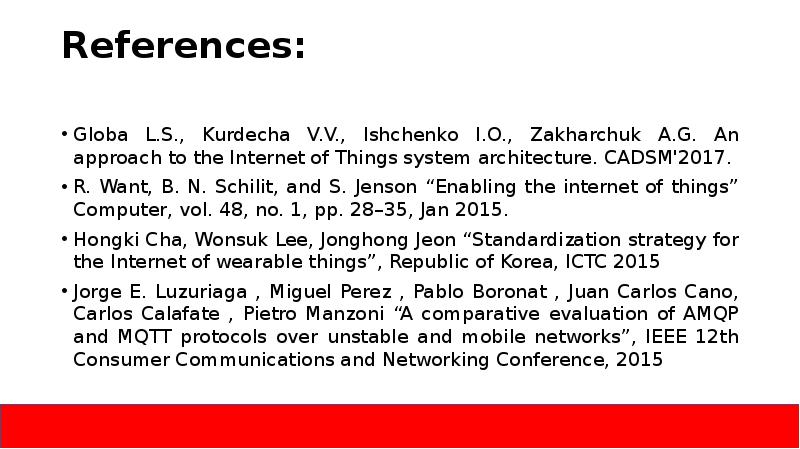 References:

• Globa L.S., Kurdecha V.V., Ishchenko I.O., Zakharchuk A.G. An approach to the Internet of Things system architecture. CADSM'2017.

• R. Want, B. N. Schilit, and S. Jenson “Enabling the internet of things” Computer, vol. 48, no. 1, pp. 28–35, Jan 2015.

• Hongki Cha, Wonsuk Lee, Jonghong Jeon “Standardization strategy for the Internet of wearable things”, Republic of Korea, ICTC 2015

• Jorge E. Luzuriaga , Miguel Perez , Pablo Boronat , Juan Carlos Cano, Carlos Calafate , Pietro Manzoni “A comparative evaluation of AMQP and MQTT protocols over unstable and mobile networks”, IEEE 12th Consumer Communications and Networking Conference, 2015